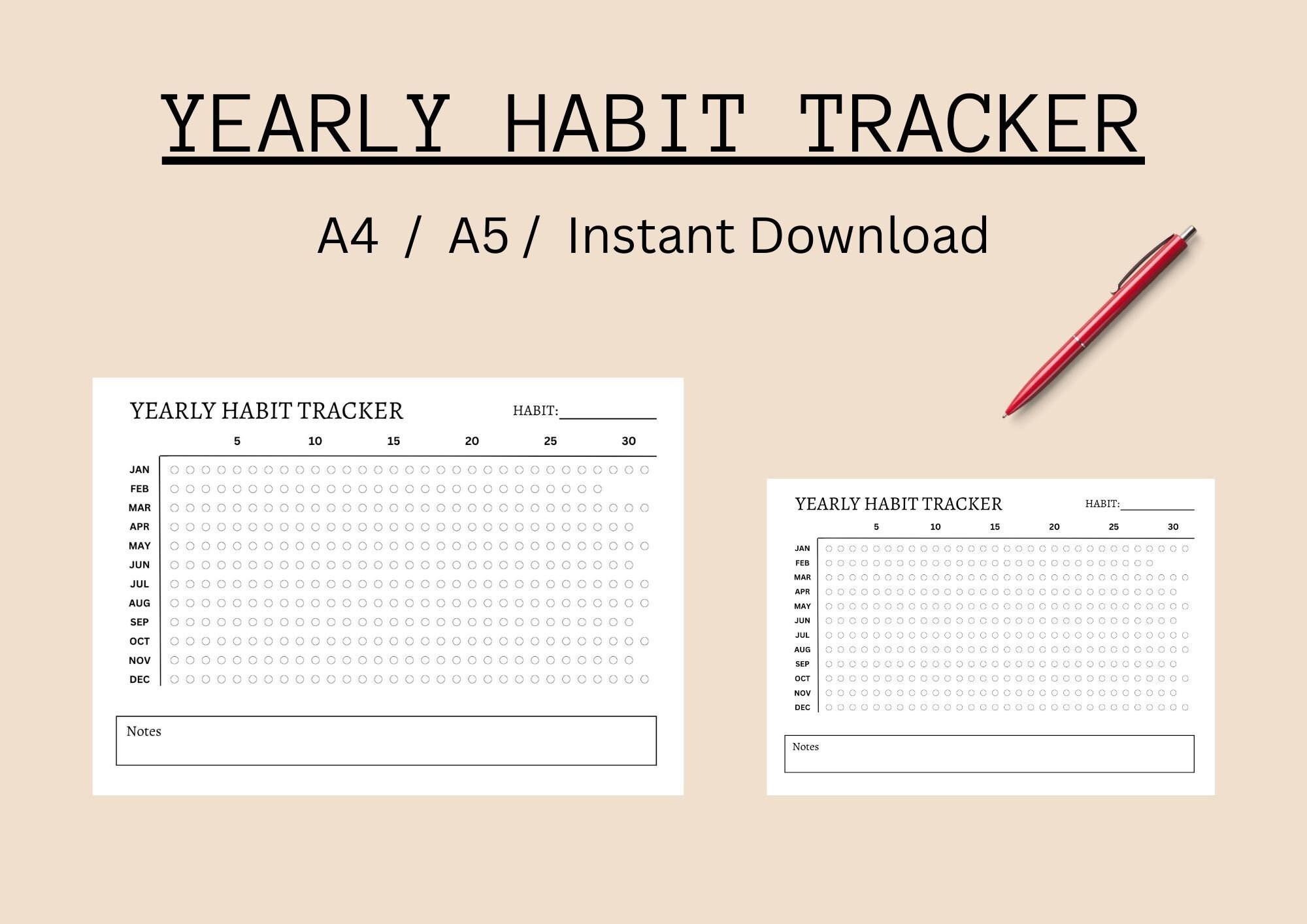 YEARLY HABIT TRACKER

A4 / A5 / Instant Download

YEARLY HABIT TRACKER HABIT:____________

5 10 15 20 25 30

JAN
FEB
MAR
APR
MAY
JUN
JUL
AUG
SEP
OCT
NOV
DEC

Notes

YEARLY HABIT TRACKER HABIT:____________

5 10 15 20 25 30

JAN
FEB
MAR
APR
MAY
JUN
JUL
AUG
SEP
OCT
NOV
DEC

Notes